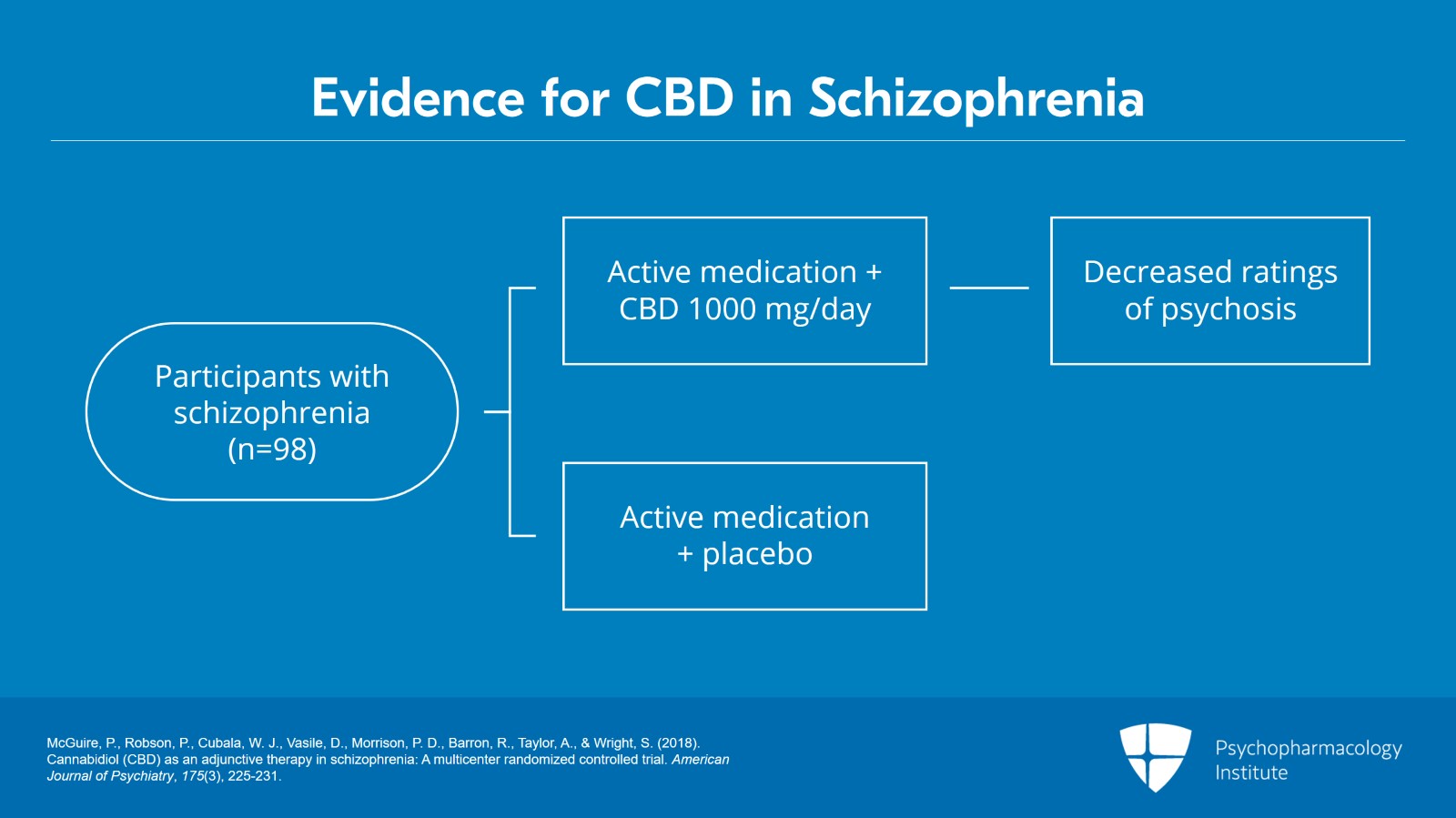 Evidence for CBD in Schizophrenia

Participants with schizophrenia (n=98)

Active medication + CBD 1000 mg/day

Decreased ratings of psychosis

Active medication + placebo

McGuire, P., Robson, P., Cubala, W. J., Vasile, D., Morrison, P. D., Barron, R., Taylor, A., & Wright, S. (2018). Cannabidiol (CBD) as an adjunctive therapy in schizophrenia: A multicenter randomized controlled trial. American Journal of Psychiatry, 175(3), 225-231.

Psychopharmacology Institute